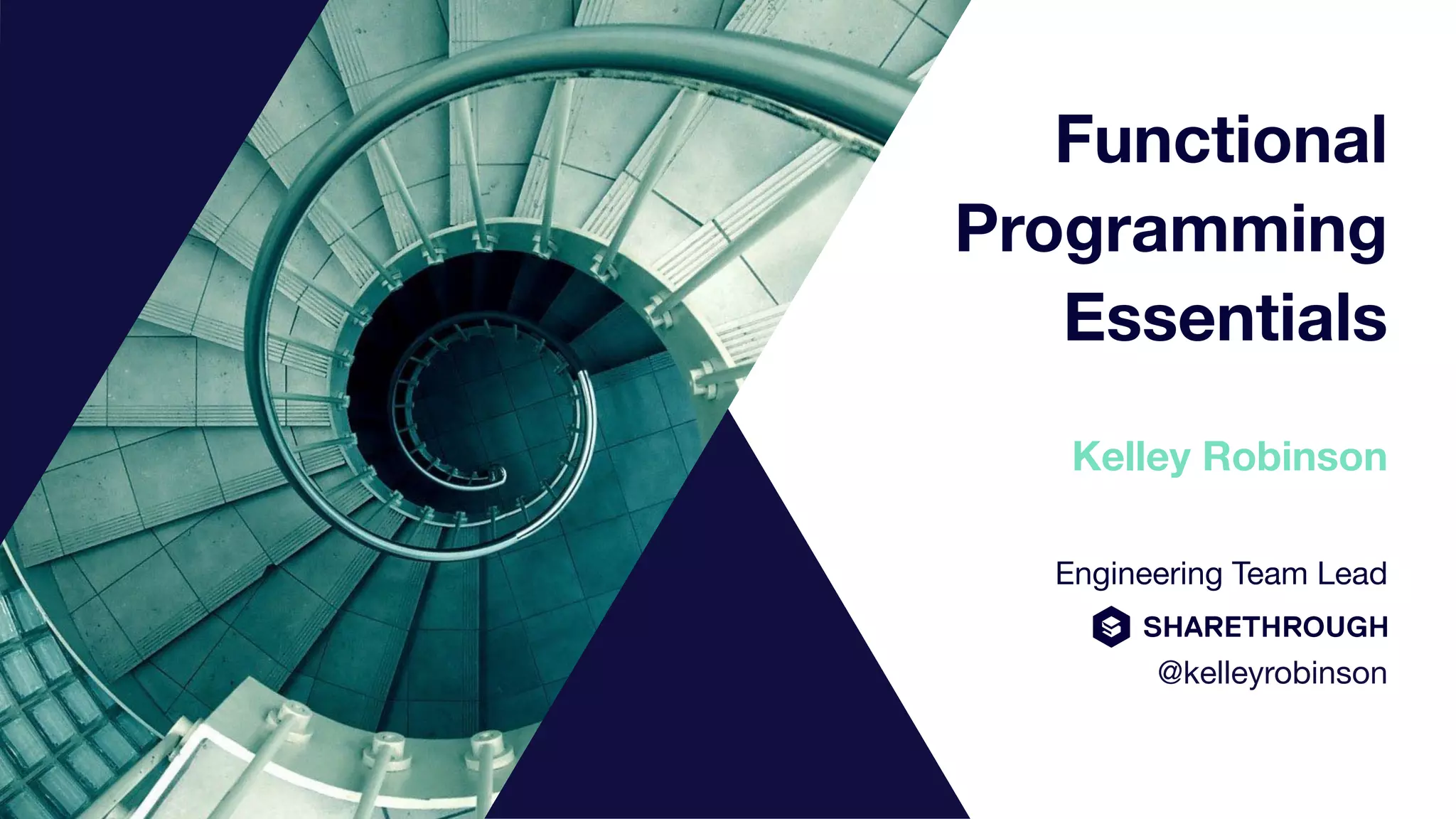 Functional Programming Essentials

Kelley Robinson

Engineering Team Lead

SHARETHROUGH

@kelleyrobinson